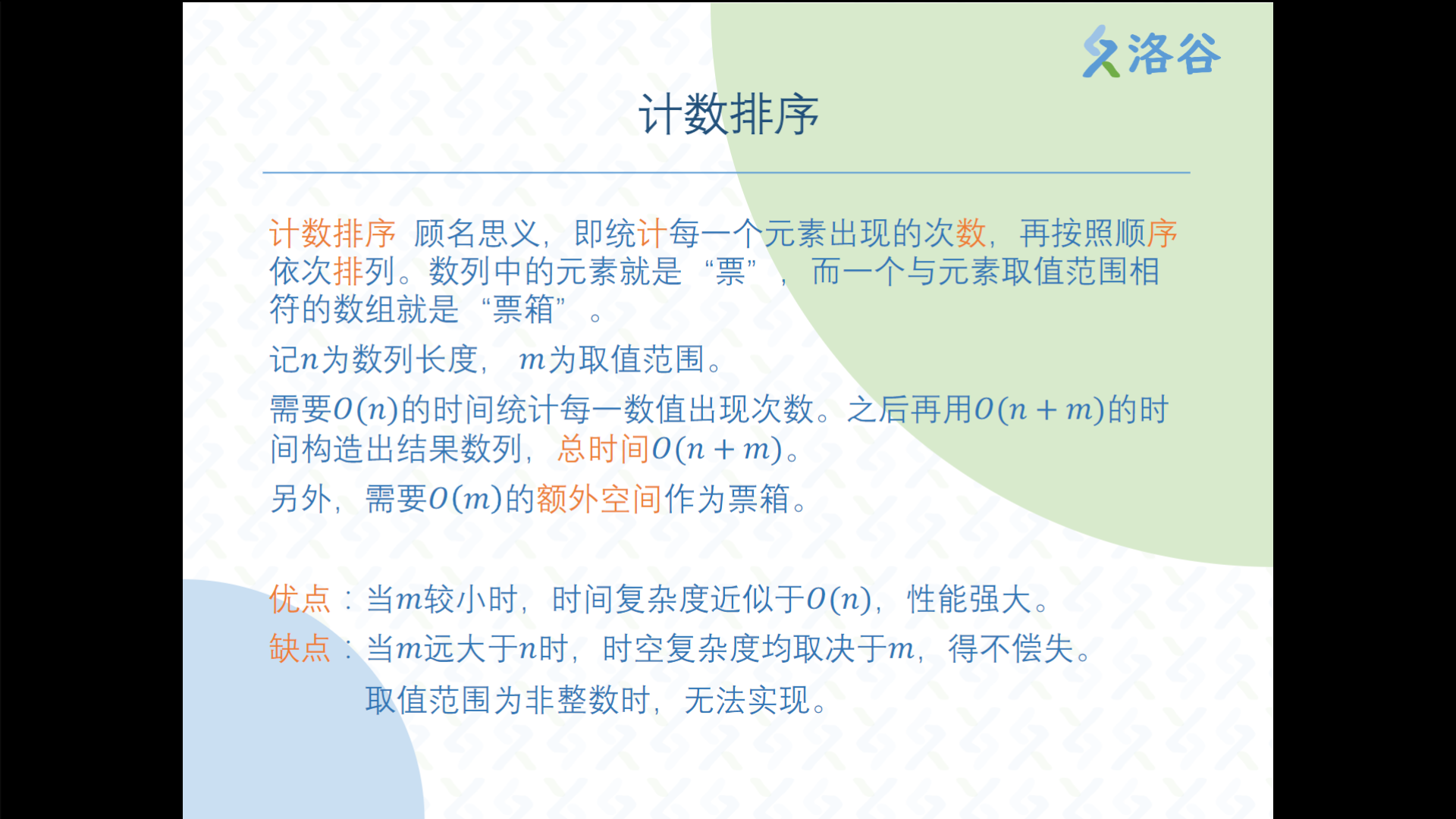 洛谷

计数排序

计数排序 顾名思义，即统计每一个元素出现的次数，再按照顺序依次排列。数列中的元素就是“票”，而一个与元素取值范围相符的数组就是“票箱”。

记$n$为数列长度，$m$为取值范围。

需要$O(n)$的时间统计每一数值出现次数。之后再用$O(n+m)$的时间构造出结果数列，总时间$O(n+m)$。

另外，需要$O(m)$的额外空间作为票箱。

优点：当$m$较小时，时间复杂度近似于$O(n)$，性能强大。

缺点：当$m$远大于$n$时，时空复杂度均取决于$m$，得不偿失。

取值范围为非整数时，无法实现。